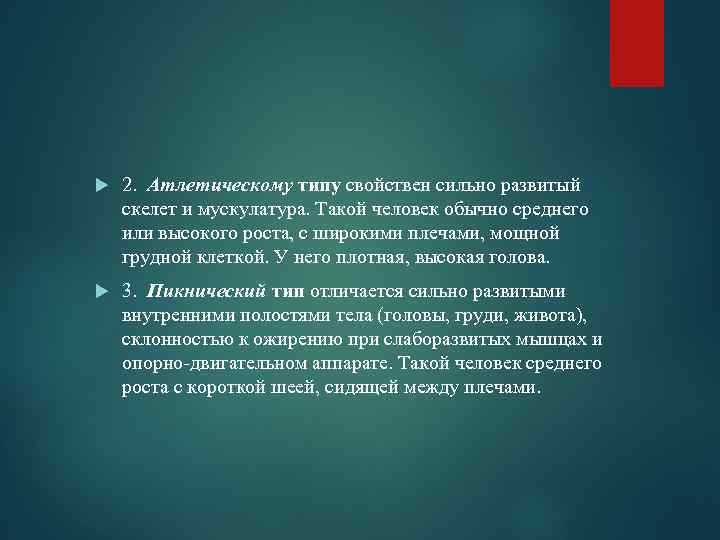 2. Атлетическому типу свойствен сильно развитый скелет и мускулатура. Такой человек обычно среднего или высокого роста, с широкими плечами, мощной грудной клеткой. У него плотная, высокая голова.

3. Пикнический тип отличается сильно развитыми внутренними полостями тела (головы, груди, живота), склонностью к ожирению при слаборазвитых мышцах и опорно-двигательном аппарате. Такой человек среднего роста с короткой шеей, сидящей между плечами.